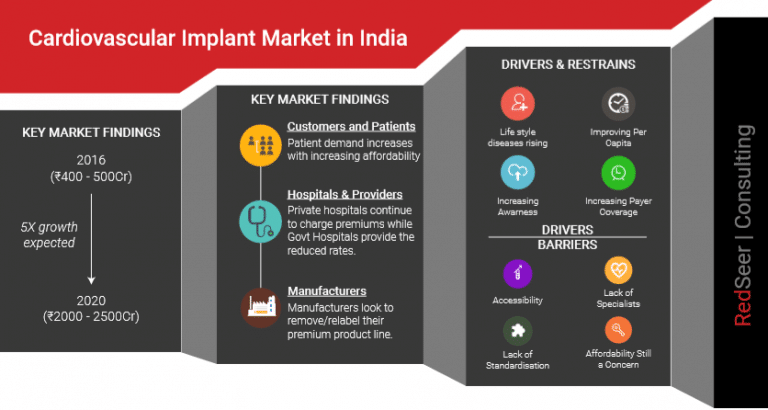 Cardiovascular Implant Market in India

KEY MARKET FINDINGS

2016
(₹400 - 500Cr)

5X growth expected

2020
(₹2000 - 2500Cr)

KEY MARKET FINDINGS

Customers and Patients
Patient demand increases with increasing affordability

Hospitals & Providers
Private hospitals continue to charge premiums while Govt Hospitals provide the reduced rates.

Manufacturers
Manufacturers look to remove/relabel their premium product line.

DRIVERS & RESTRAINS

Life style diseases rising

Improving Per Capita

Increasing Awarness

Increasing Payer Coverage

DRIVERS

BARRIERS

Accessibility

Lack of Specialists

Lack of Standardisation

Affordability Still a Concern

RedSeer | Consulting